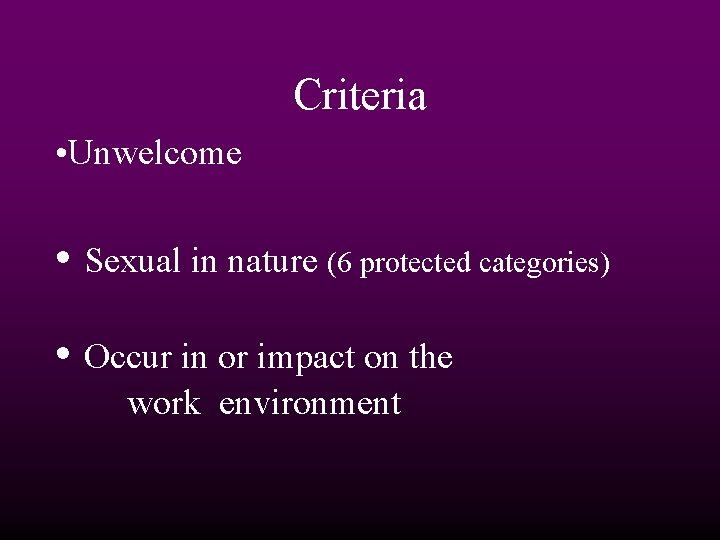 Criteria

•Unwelcome

• Sexual in nature (6 protected categories)

• Occur in or impact on the work environment